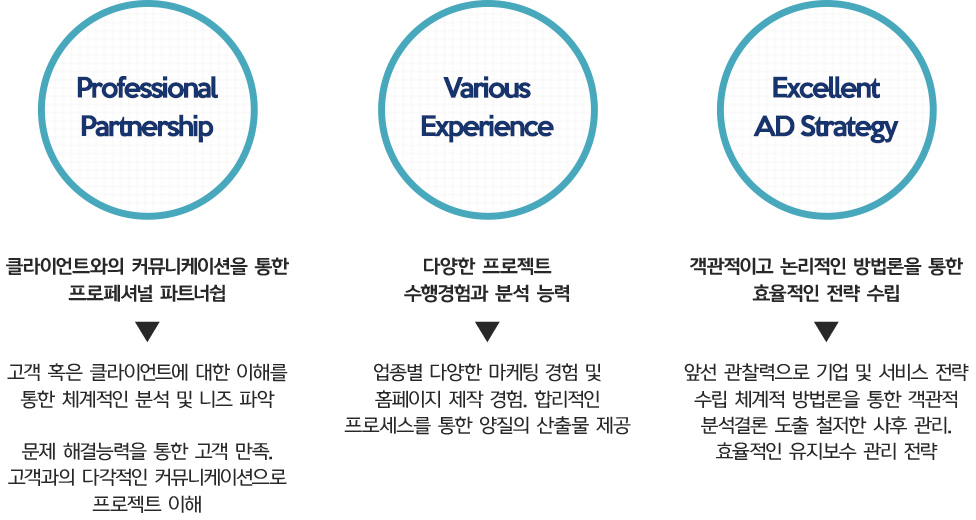 Professional Partnership

클라이언트와의 커뮤니케이션을 통한 프로페셔널 파트너쉽

▼

고객 혹은 클라이언트에 대한 이해를 통한 체계적인 분석 및 니즈 파악

문제 해결능력을 통한 고객 만족. 고객과의 다각적인 커뮤니케이션으로 프로젝트 이해

Various Experience

다양한 프로젝트 수행경험과 분석 능력

▼

업종별 다양한 마케팅 경험 및 홈페이지 제작 경험. 합리적인 프로세스를 통한 양질의 산출물 제공

Excellent AD Strategy

객관적이고 논리적인 방법론을 통한 효율적인 전략 수립

▼

앞선 관찰력으로 기업 및 서비스 전략 수립 체계적 방법론을 통한 객관적 분석결론 도출 철저한 사후 관리. 효율적인 유지보수 관리 전략